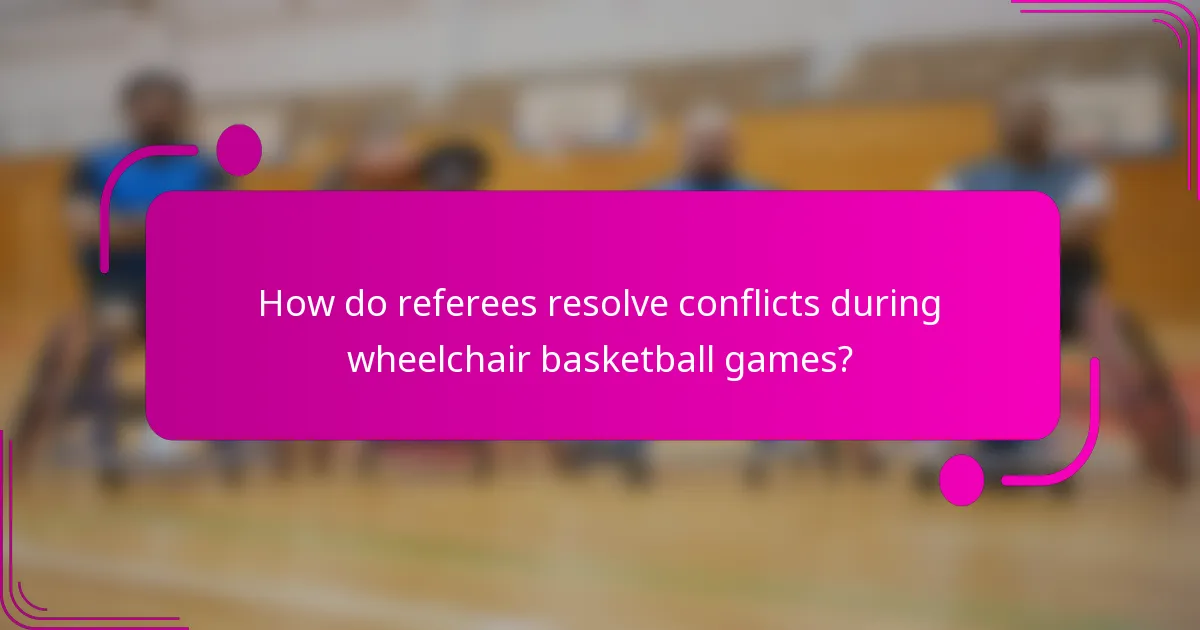 How do referees resolve conflicts during wheelchair basketball games?